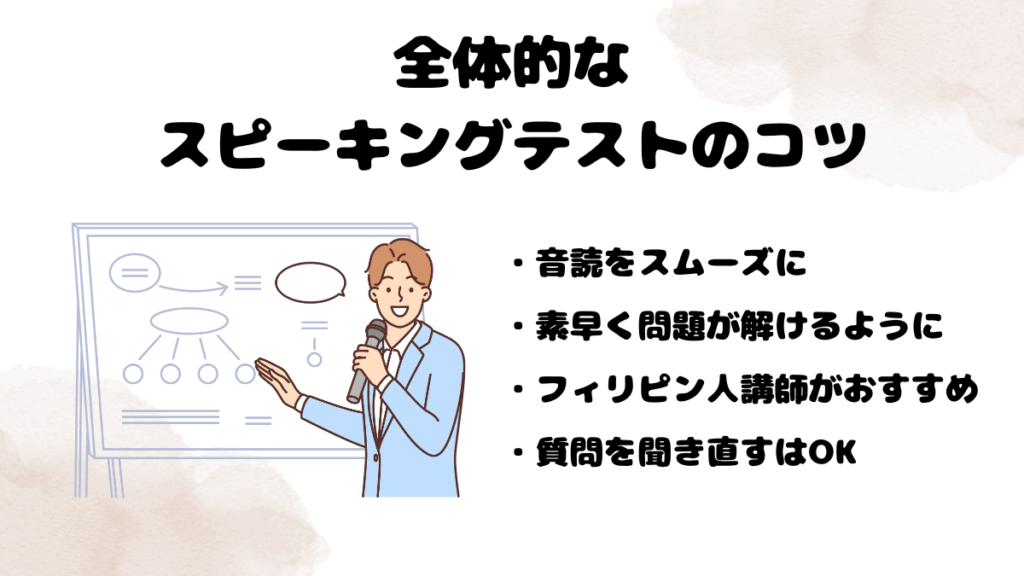 全体的な
スピーキングテストのコツ

・音読をスムーズに
・素早く問題が解けるように
・フィリピン人講師がおすすめ
・質問を聞き直すはOK